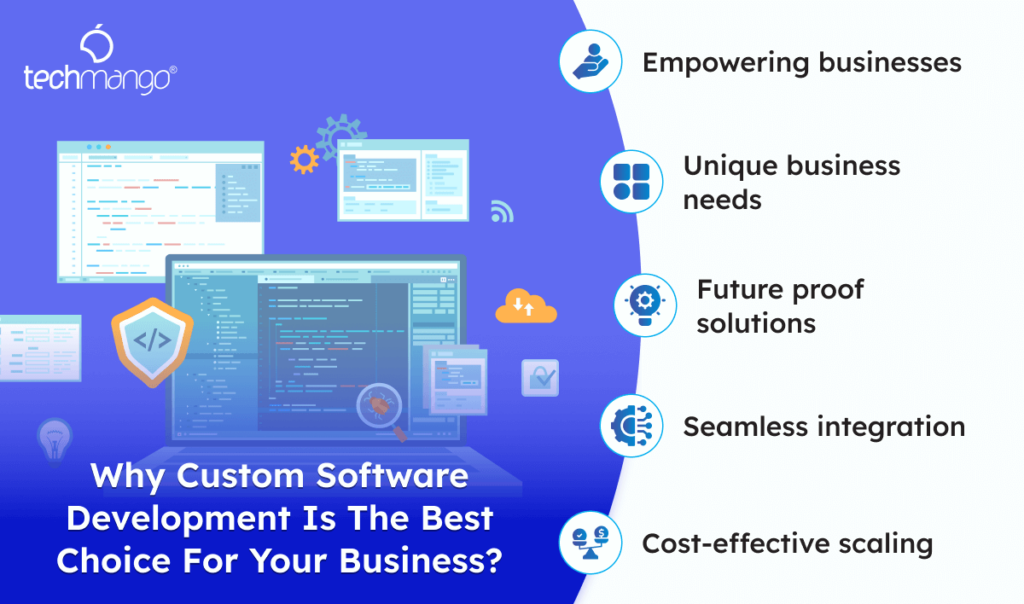 techmango®

Why Custom Software Development Is The Best Choice For Your Business?

Empowering businesses

Unique business needs

Future proof solutions

Seamless integration

Cost-effective scaling